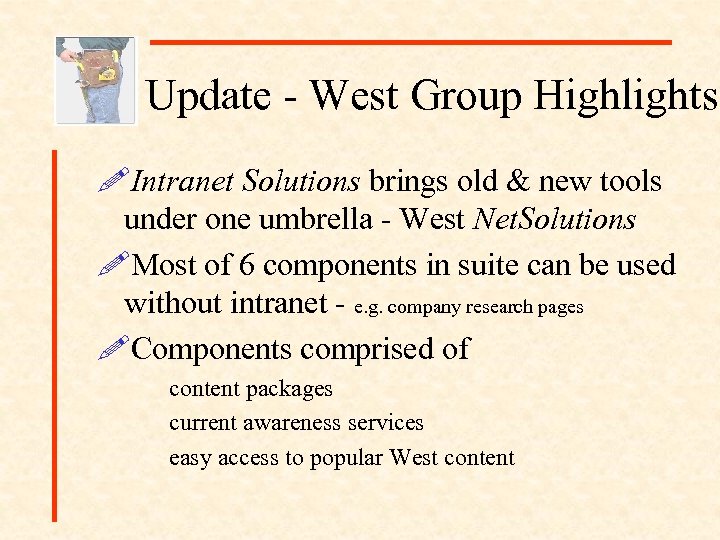 Update - West Group Highlights

Intranet Solutions brings old & new tools under one umbrella - West NetSolutions

Most of 6 components in suite can be used without intranet - e.g. company research pages

Components comprised of

content packages

current awareness services

easy access to popular West content